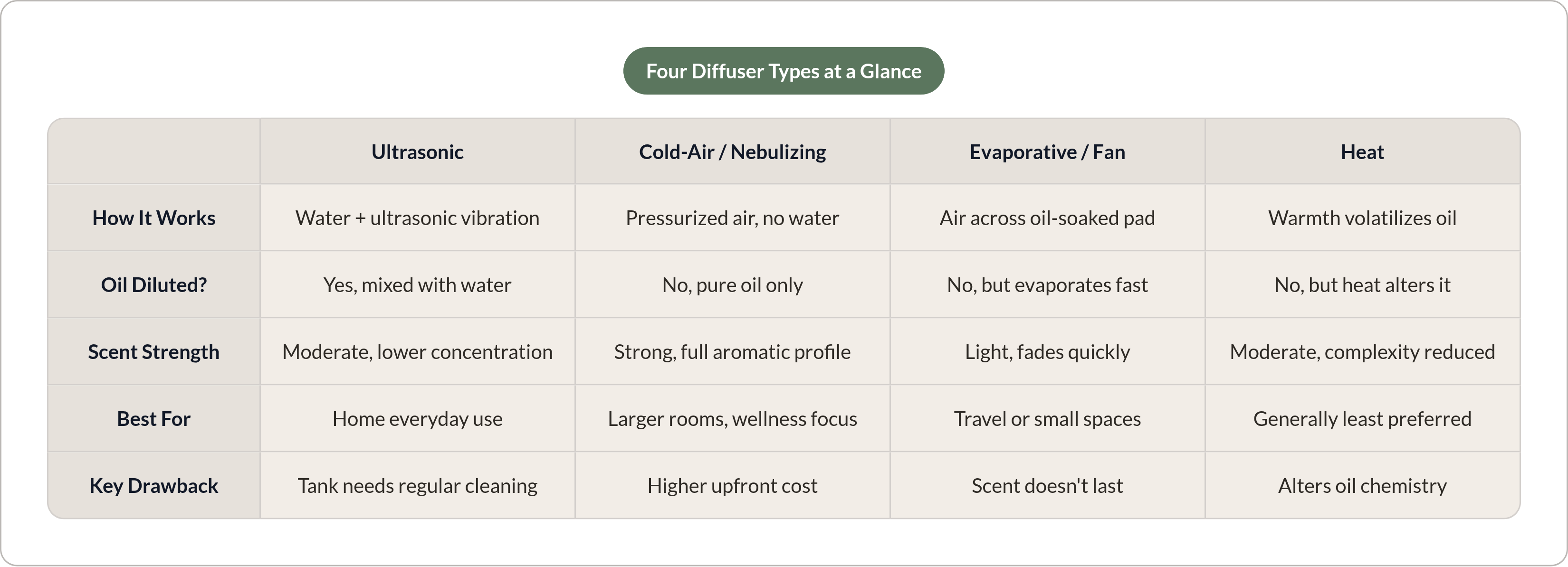 Four Diffuser Types at a Glance

| | Ultrasonic | Cold-Air / Nebulizing | Evaporative / Fan | Heat |
|---|---|---|---|---|
| How It Works | Water + ultrasonic vibration | Pressurized air, no water | Air across oil-soaked pad | Warmth volatilizes oil |
| Oil Diluted? | Yes, mixed with water | No, pure oil only | No, but evaporates fast | No, but heat alters it |
| Scent Strength | Moderate, lower concentration | Strong, full aromatic profile | Light, fades quickly | Moderate, complexity reduced |
| Best For | Home everyday use | Larger rooms, wellness focus | Travel or small spaces | Generally least preferred |
| Key Drawback | Tank needs regular cleaning | Higher upfront cost | Scent doesn't last | Alters oil chemistry |